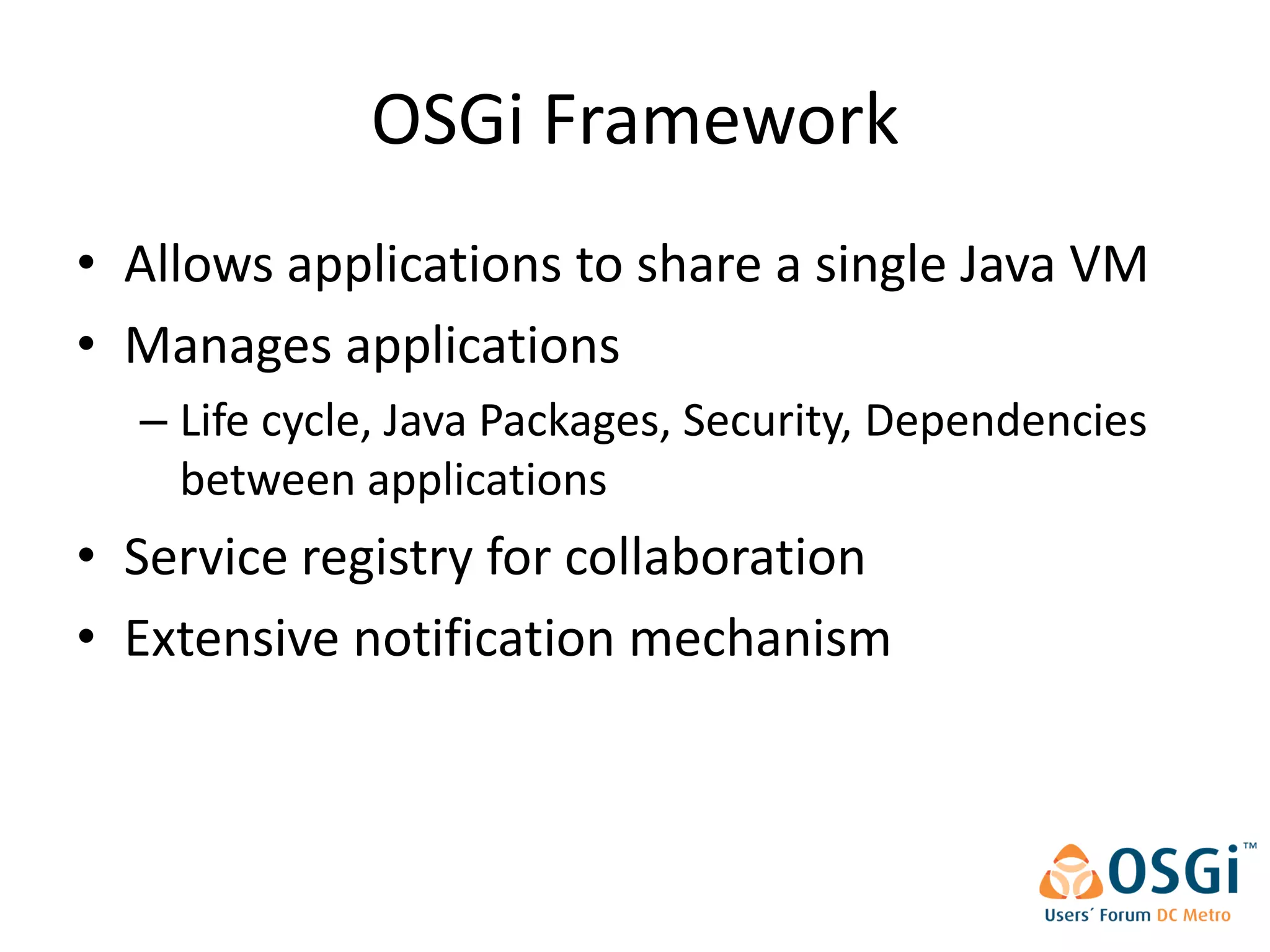 OSGi Framework

• Allows applications to share a single Java VM
• Manages applications
– Life cycle, Java Packages, Security, Dependencies between applications
• Service registry for collaboration
• Extensive notification mechanism

OSGi™
Users´ Forum DC Metro